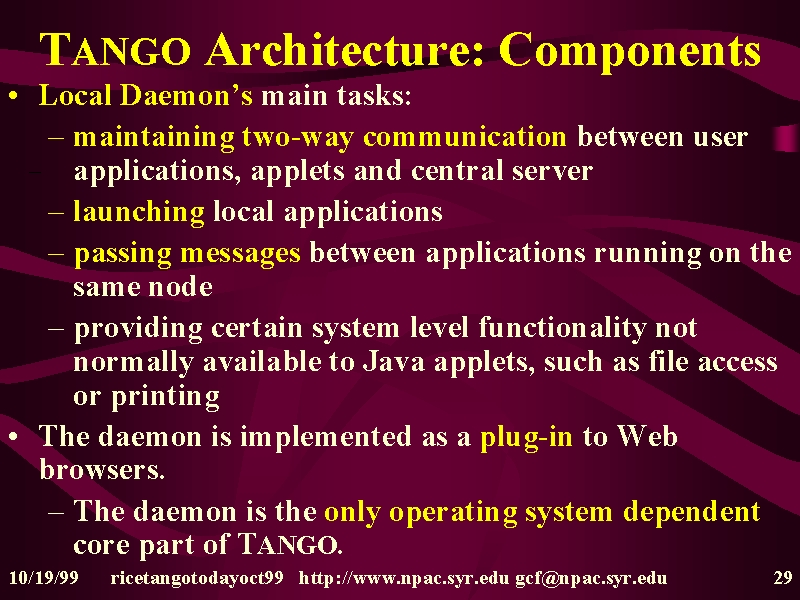 TANGO Architecture: Components

• Local Daemon's main tasks:
– maintaining two-way communication between user applications, applets and central server
– launching local applications
– passing messages between applications running on the same node
– providing certain system level functionality not normally available to Java applets, such as file access or printing
• The daemon is implemented as a plug-in to Web browsers.
– The daemon is the only operating system dependent core part of TANGO.

10/19/99 ricetangotodayoct99 http://www.npac.syr.edu gcf@npac.syr.edu 29